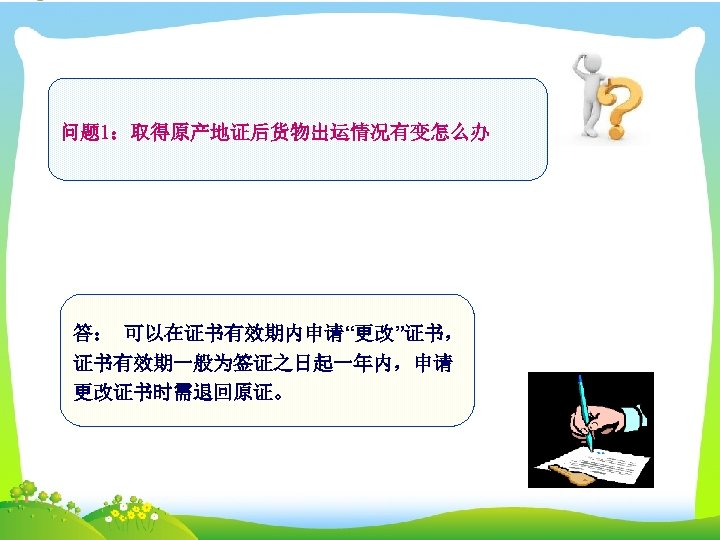 问题1：取得原产地证后货物出运情况有变怎么办

答： 可以在证书有效期内申请“更改”证书，证书有效期一般为签证之日起一年内，申请更改证书时需退回原证。